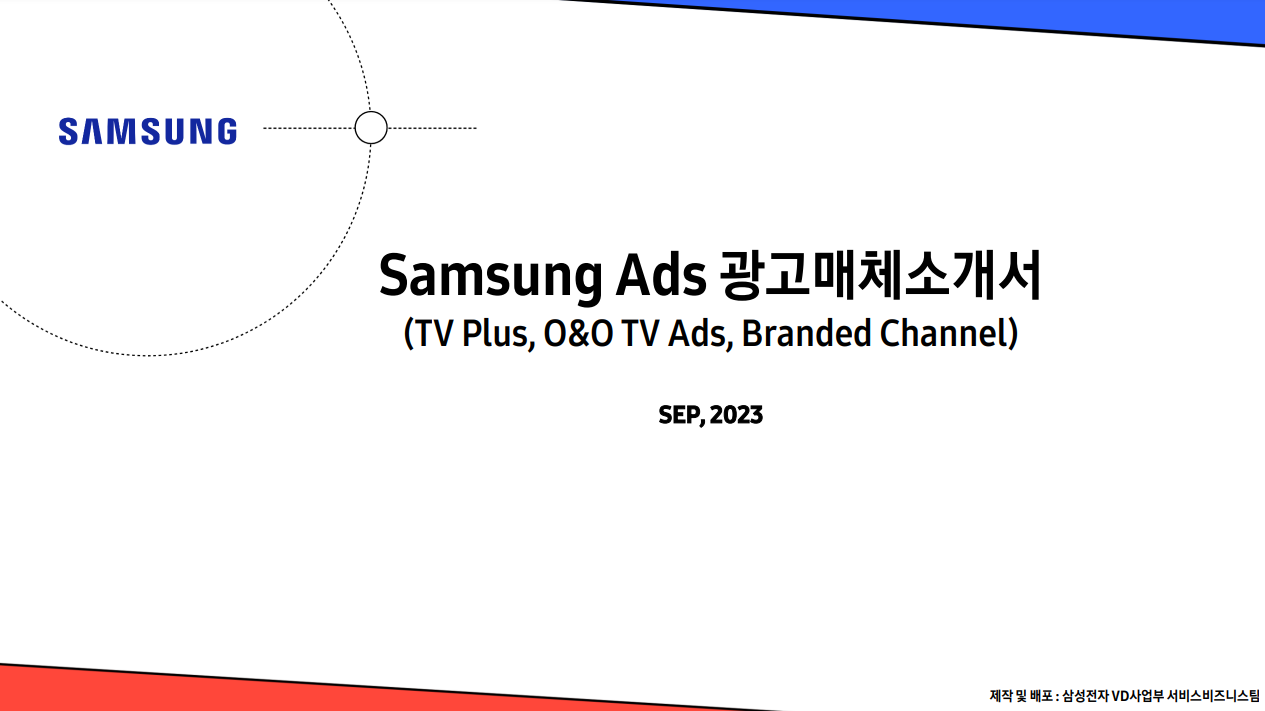 SAMSUNG

Samsung Ads 광고매체소개서
(TV Plus, O&O TV Ads, Branded Channel)

SEP, 2023

제작 및 배포 : 삼성전자 VD사업부 서비스비즈니스팀